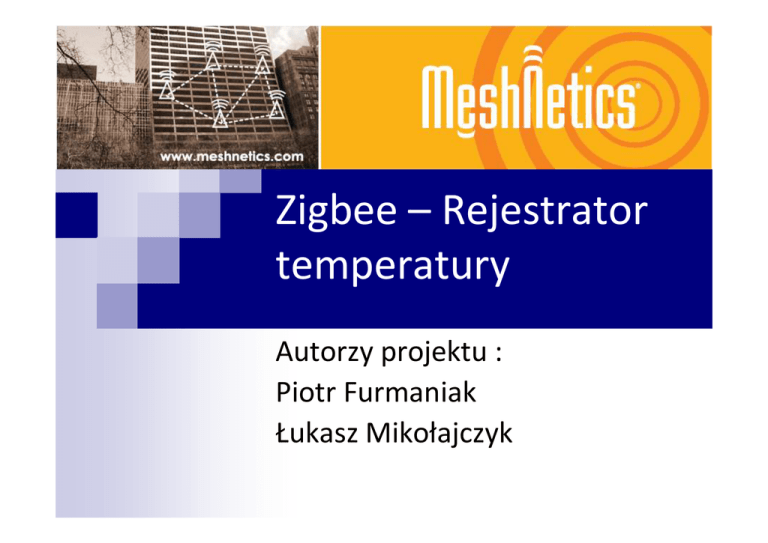 www.meshnetics.com

MeshNetics

Zigbee – Rejestrator temperatury

Autorzy projektu :
Piotr Furmaniak
Łukasz Mikołajczyk